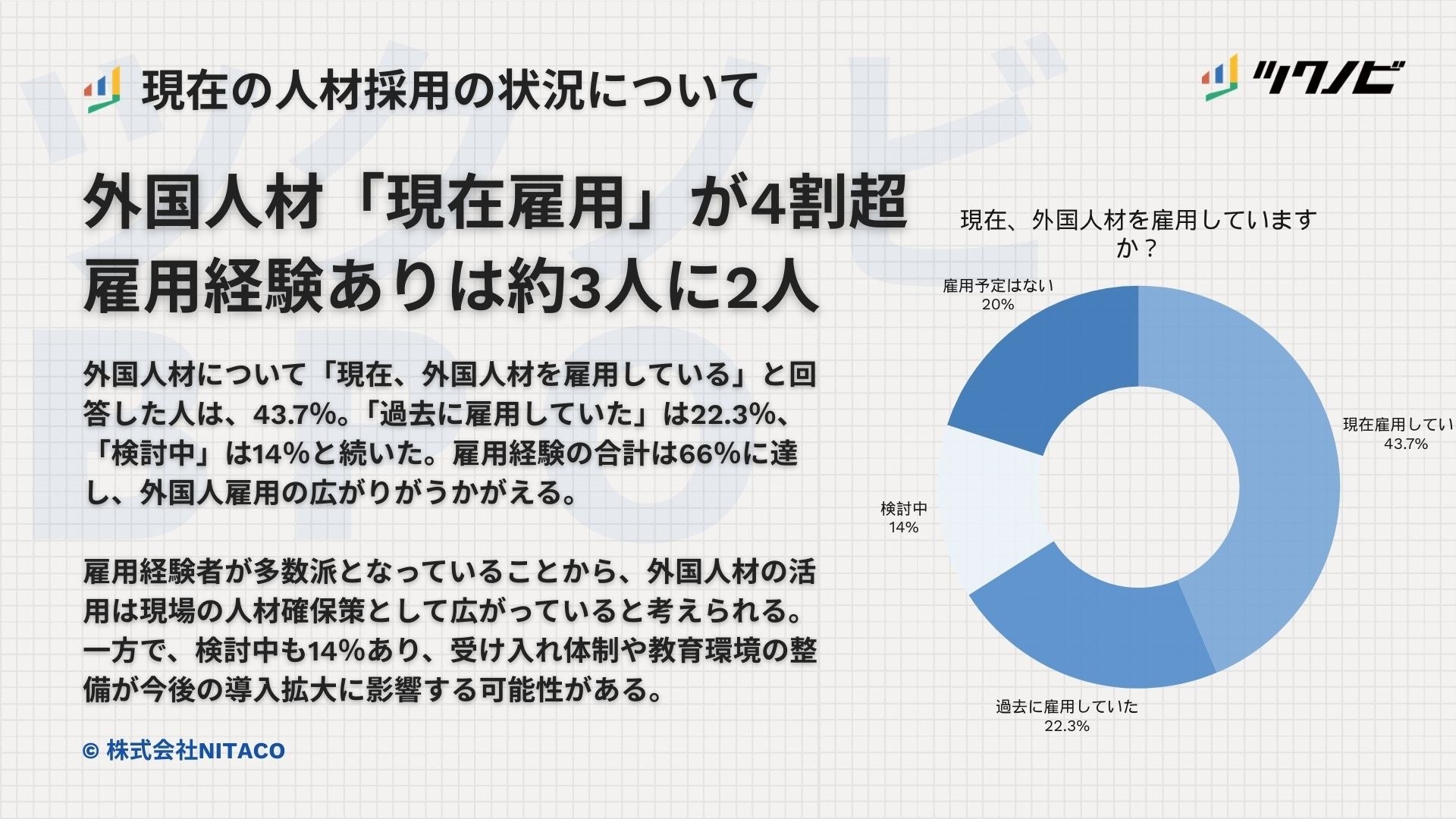 現在の人材採用の状況について

ツクノビ

外国人材「現在雇用」が4割超
雇用経験ありは約3人に2人

外国人材について「現在、外国人材を雇用している」と回答した人は、43.7%。「過去に雇用していた」は22.3%、「検討中」は14%と続いた。雇用経験の合計は66%に達し、外国人雇用の広がりがうかがえる。

雇用経験者が多数派となっていることから、外国人材の活用は現場の人材確保策として広がっていると考えられる。一方で、検討中も14%あり、受け入れ体制や教育環境の整備が今後の導入拡大に影響する可能性がある。

© 株式会社NITACO

現在、外国人材を雇用していますか？

雇用予定はない
20%

現在雇用してい
43.7%

検討中
14%

過去に雇用していた
22.3%